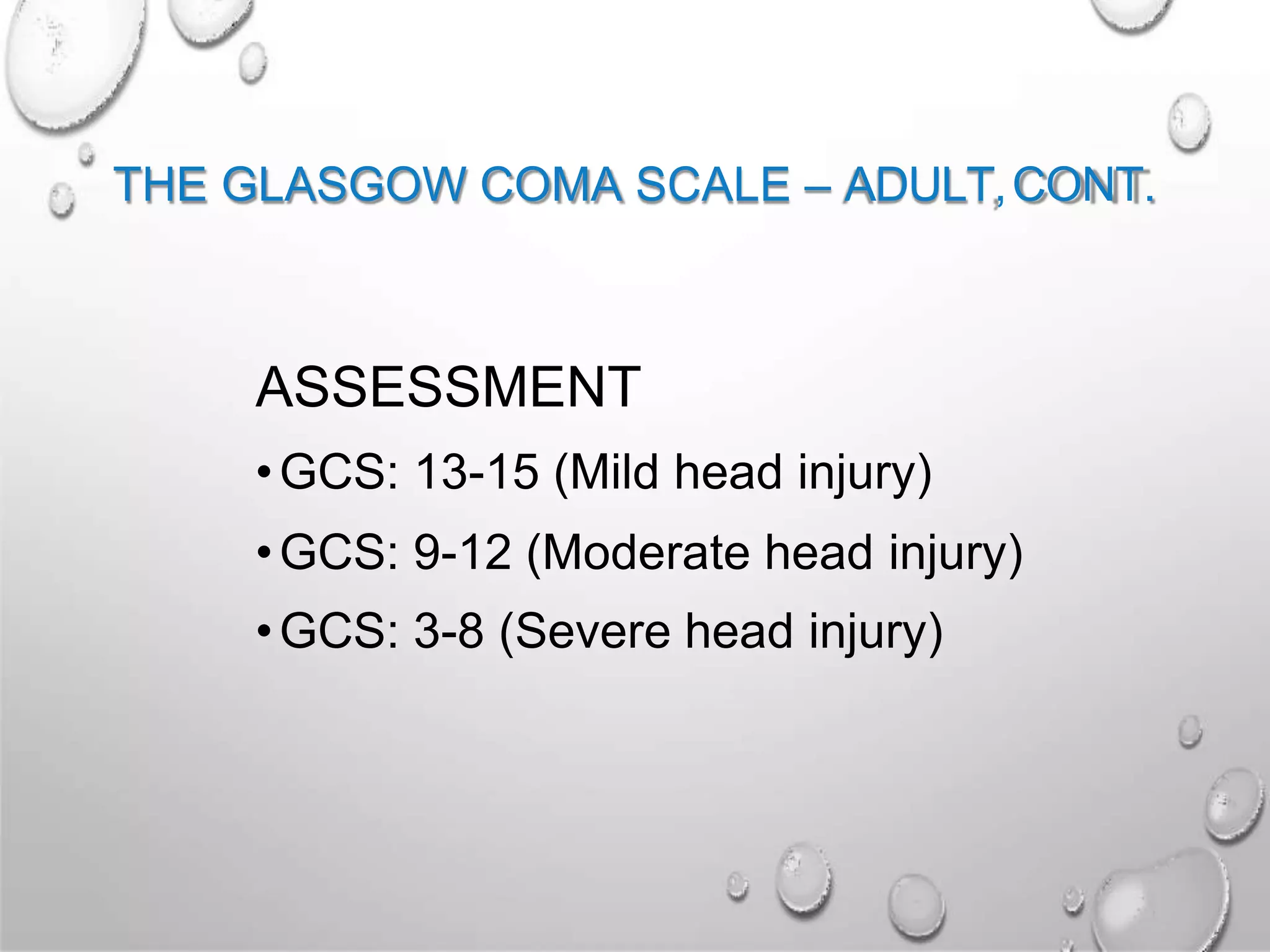 THE GLASGOW COMA SCALE – ADULT, CONT.

ASSESSMENT

• GCS: 13-15 (Mild head injury)
• GCS: 9-12 (Moderate head injury)
• GCS: 3-8 (Severe head injury)